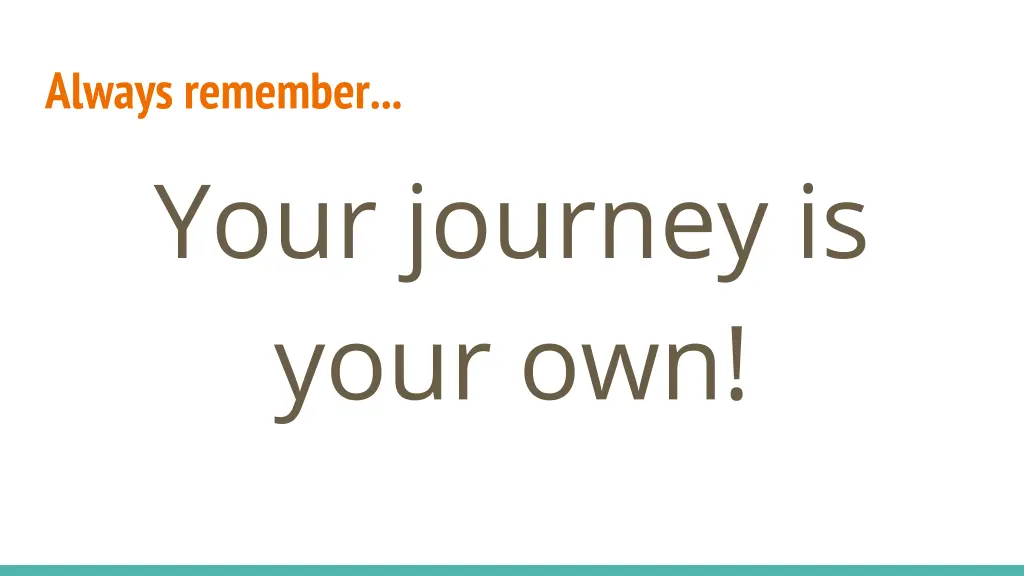 Always remember...

Your journey is your own!